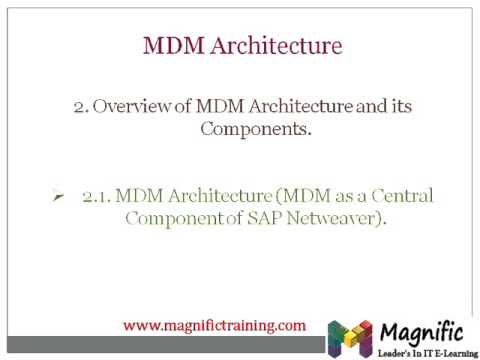 MDM Architecture

2. Overview of MDM Architecture and its Components.

➢ 2.1. MDM Architecture (MDM as a Central Component of SAP Netweaver).

www.magnifictraining.com

Magnific
Leader's In IT E-Learning